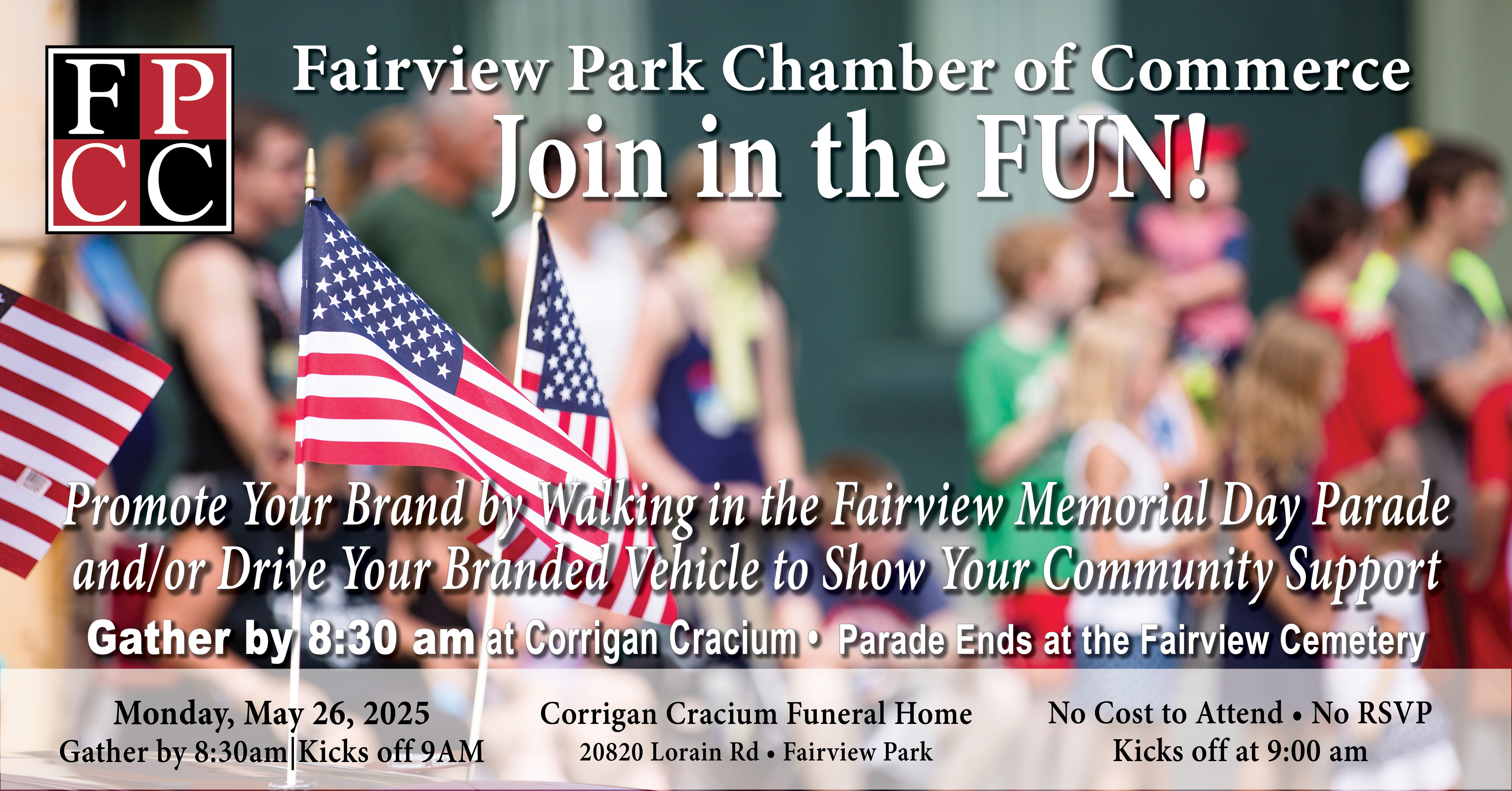 F P
C C

Fairview Park Chamber of Commerce
Join in the FUN!

Promote Your Brand by Walking in the Fairview Memorial Day Parade and/or Drive Your Branded Vehicle to Show Your Community Support

Gather by 8:30 am at Corrigan Cracium • Parade Ends at the Fairview Cemetery

Monday, May 26, 2025
Gather by 8:30am|Kicks off 9AM

Corrigan Cracium Funeral Home
20820 Lorain Rd • Fairview Park

No Cost to Attend • No RSVP
Kicks off at 9:00 am